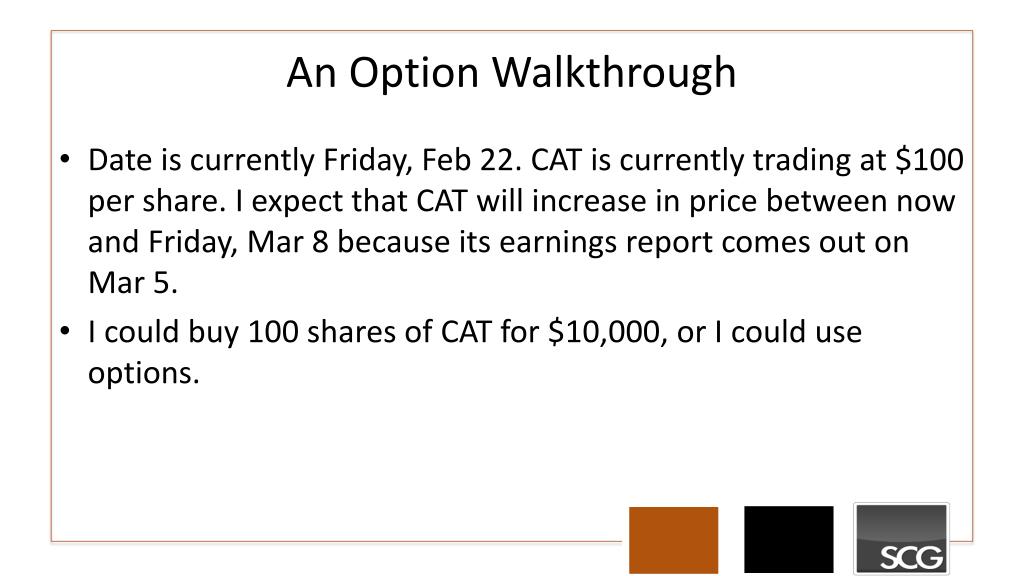 An Option Walkthrough

• Date is currently Friday, Feb 22. CAT is currently trading at \$100 per share. I expect that CAT will increase in price between now and Friday, Mar 8 because its earnings report comes out on Mar 5.

• I could buy 100 shares of CAT for \$10,000, or I could use options.

SCG